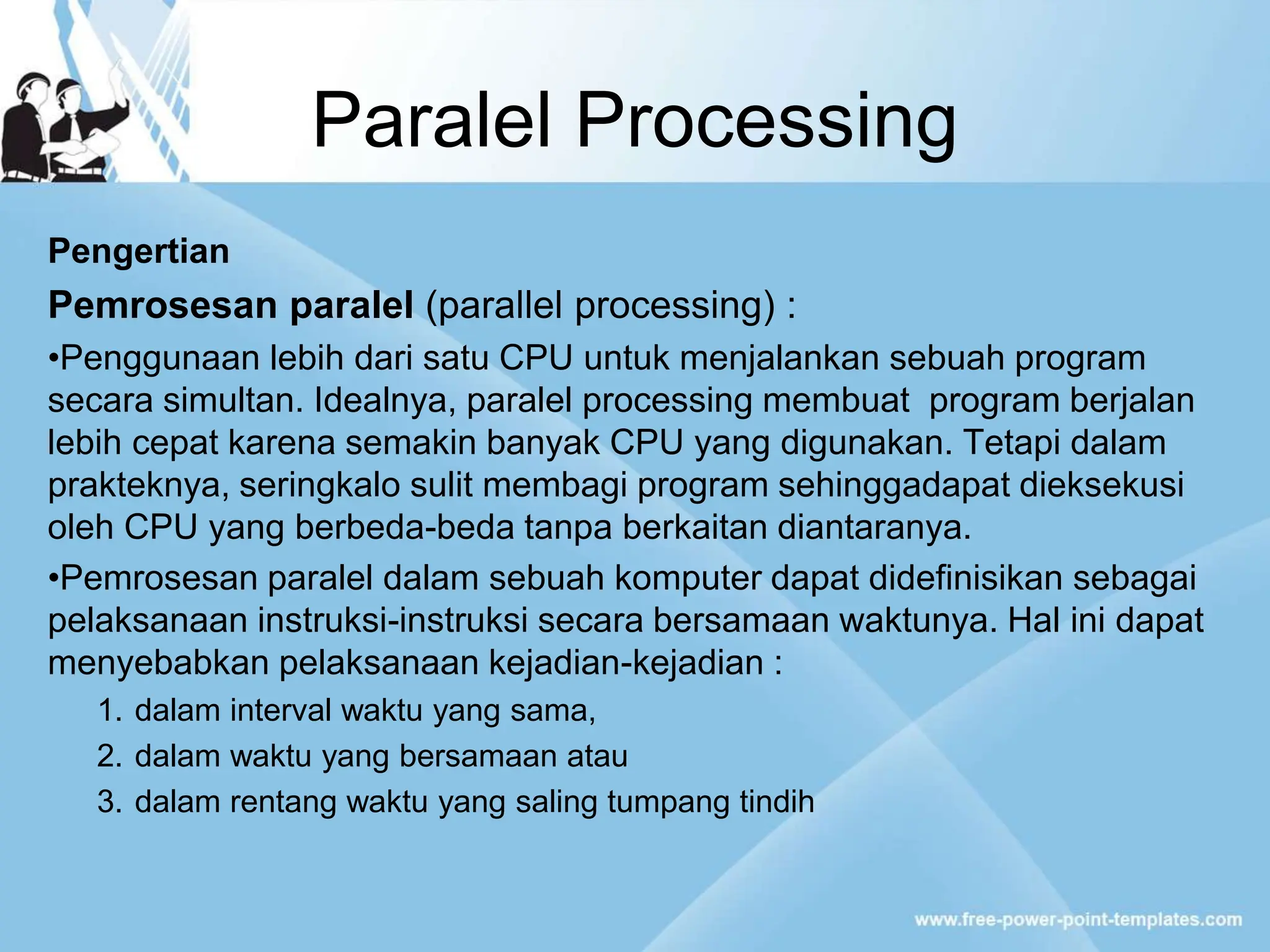 Paralel Processing

Pengertian

Pemrosesan paralel (parallel processing) :

•Penggunaan lebih dari satu CPU untuk menjalankan sebuah program secara simultan. Idealnya, paralel processing membuat program berjalan lebih cepat karena semakin banyak CPU yang digunakan. Tetapi dalam prakteknya, seringkalo sulit membagi program sehinggadapat dieksekusi oleh CPU yang berbeda-beda tanpa berkaitan diantaranya.

•Pemrosesan paralel dalam sebuah komputer dapat didefinisikan sebagai pelaksanaan instruksi-instruksi secara bersamaan waktunya. Hal ini dapat menyebabkan pelaksanaan kejadian-kejadian :

1. dalam interval waktu yang sama,
2. dalam waktu yang bersamaan atau
3. dalam rentang waktu yang saling tumpang tindih

www.free-power-point-templates.com